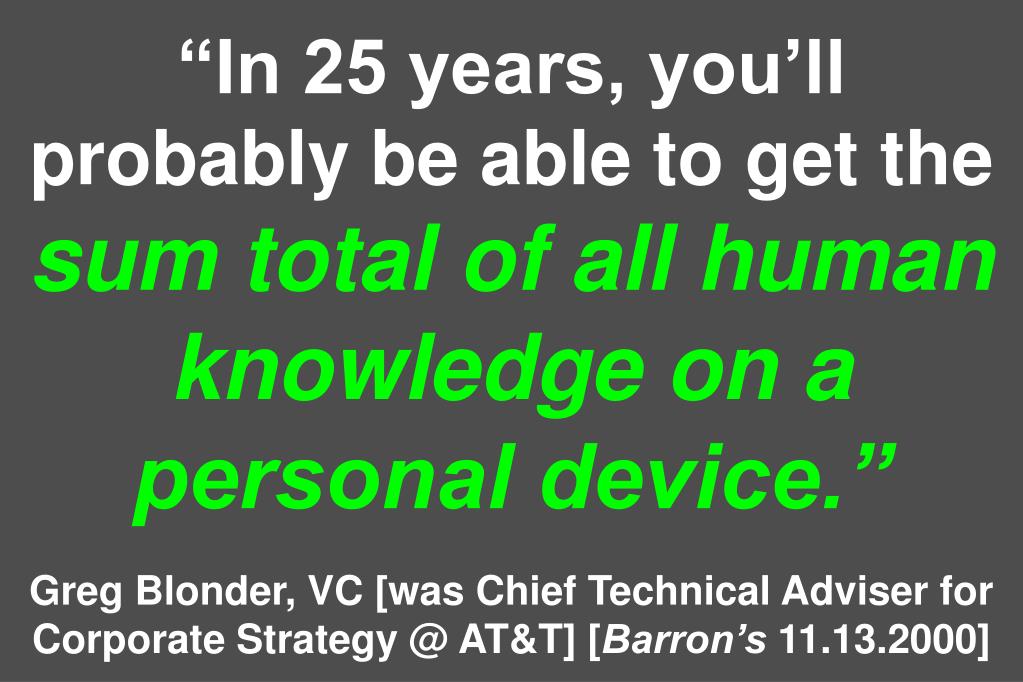 “In 25 years, you’ll probably be able to get the sum total of all human knowledge on a personal device.”

Greg Blonder, VC [was Chief Technical Adviser for Corporate Strategy @ AT&T] [Barron’s 11.13.2000]